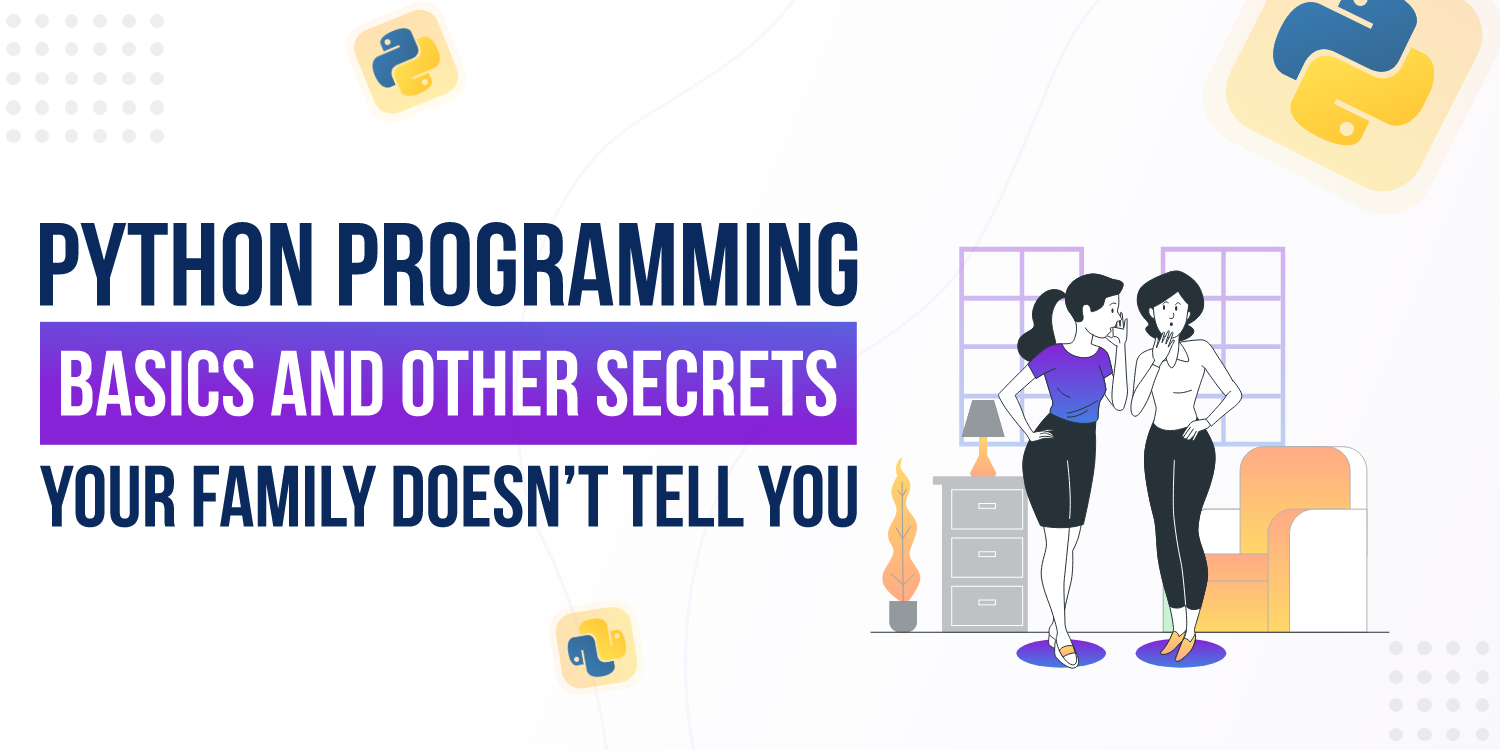 PYTHON PROGRAMMING
BASICS AND OTHER SECRETS
YOUR FAMILY DOESN'T TELL YOU